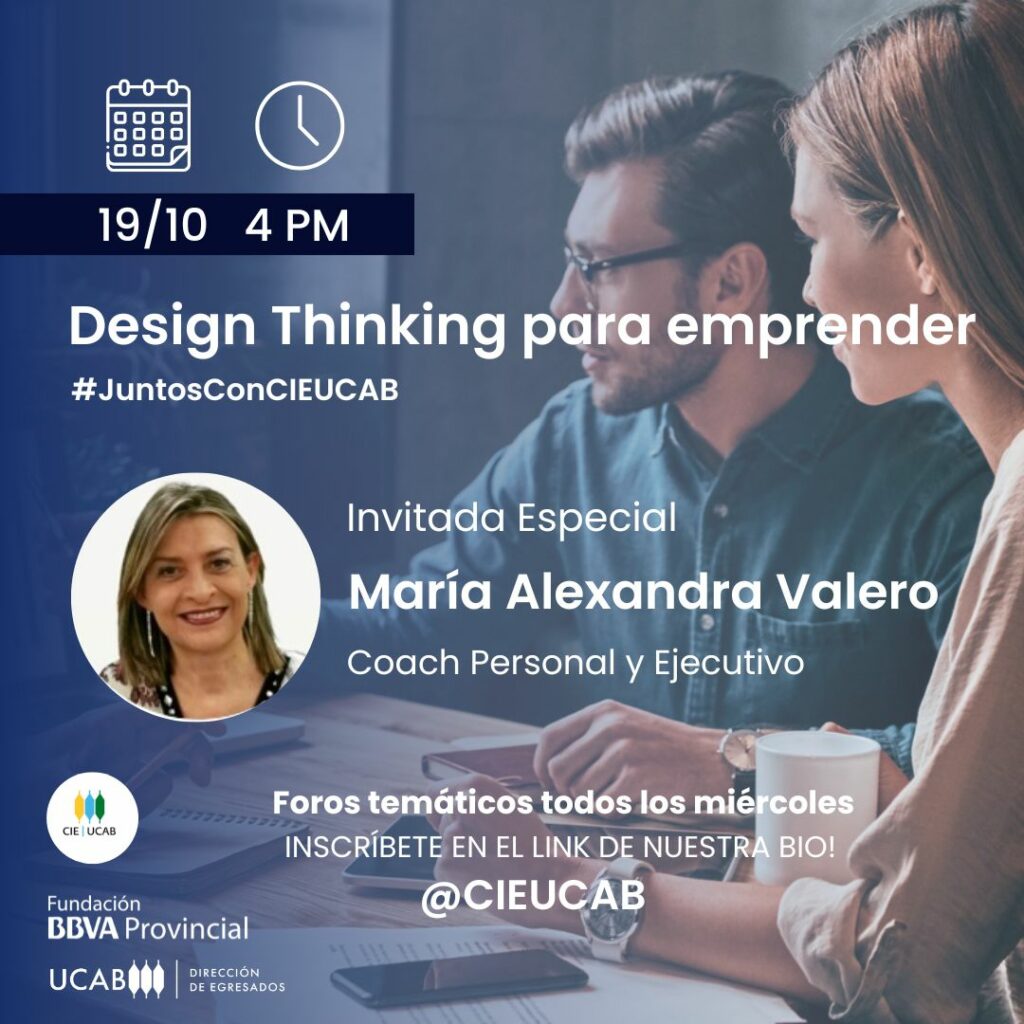 19/10 4 PM

Design Thinking para emprender

#JuntosConCIEUCAB

Invitada Especial

María Alexandra Valero

Coach Personal y Ejecutivo

CIE | UCAB

Foros temáticos todos los miércoles

INSCRÍBETE EN EL LINK DE NUESTRA BIO!

@CIEUCAB

Fundación BBVA Provincial

UCAB | DIRECCIÓN DE EGRESADOS